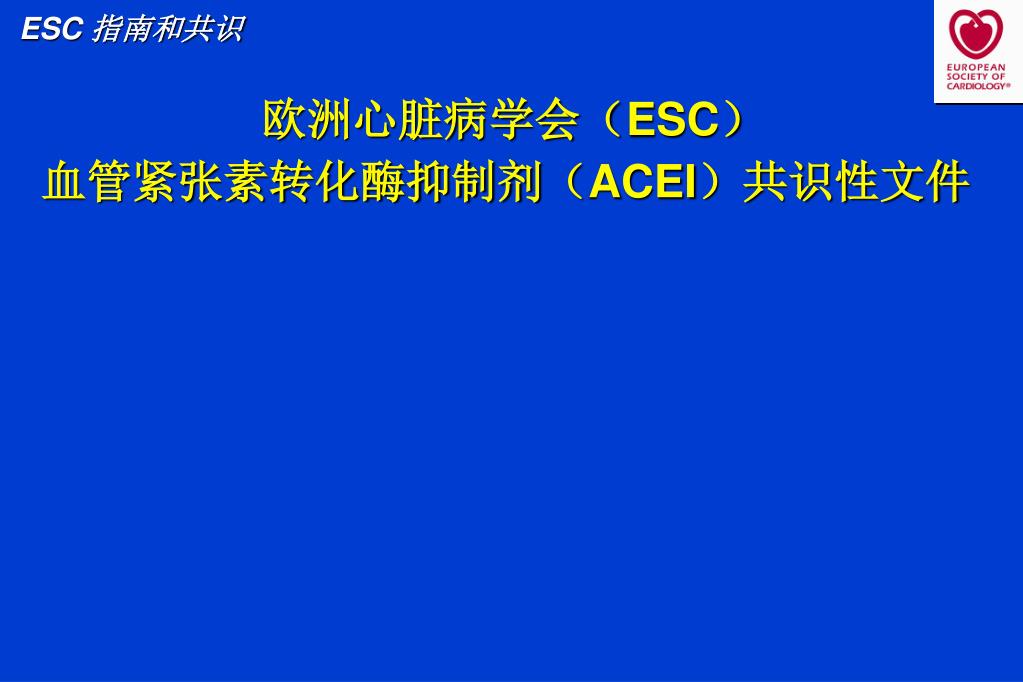 ESC 指南和共识

EUROPEAN SOCIETY OF CARDIOLOGY®

欧洲心脏病学会（ESC）
血管紧张素转化酶抑制剂（ACEI）共识性文件